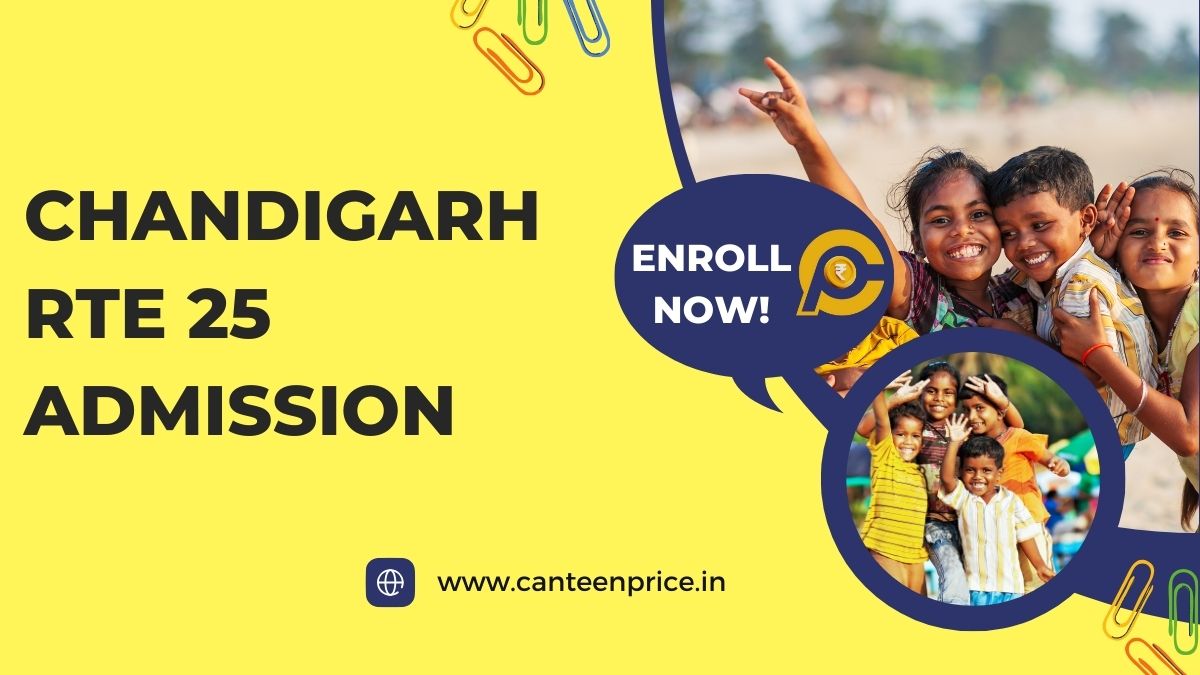 CHANDIGARH RTE 25 ADMISSION

ENROLL NOW!

₹

www.canteenprice.in